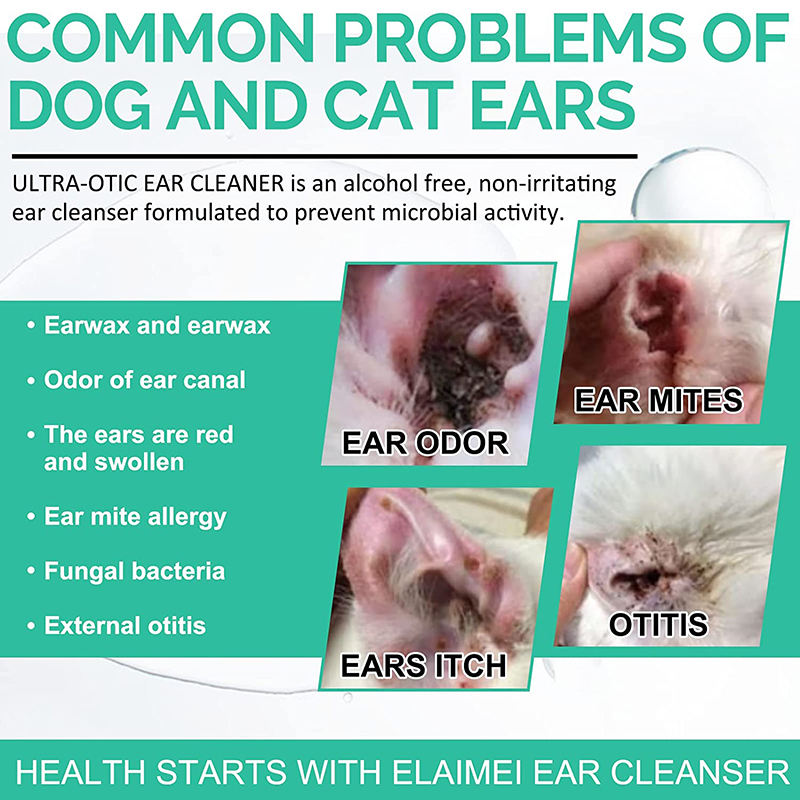 COMMON PROBLEMS OF DOG AND CAT EARS

ULTRA-OTIC EAR CLEANER is an alcohol free, non-irritating ear cleanser formulated to prevent microbial activity.

• Earwax and earwax
• Odor of ear canal
• The ears are red and swollen
• Ear mite allergy
• Fungal bacteria
• External otitis

EAR ODOR

EAR MITES

EARS ITCH

OTITIS

HEALTH STARTS WITH ELAIMEI EAR CLEANSER